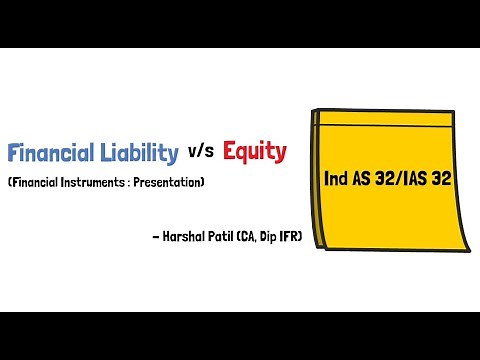 Financial Liability v/s Equity

(Financial Instruments : Presentation)

– Harshal Patil (CA, Dip IFR)

Ind AS 32/IAS 32